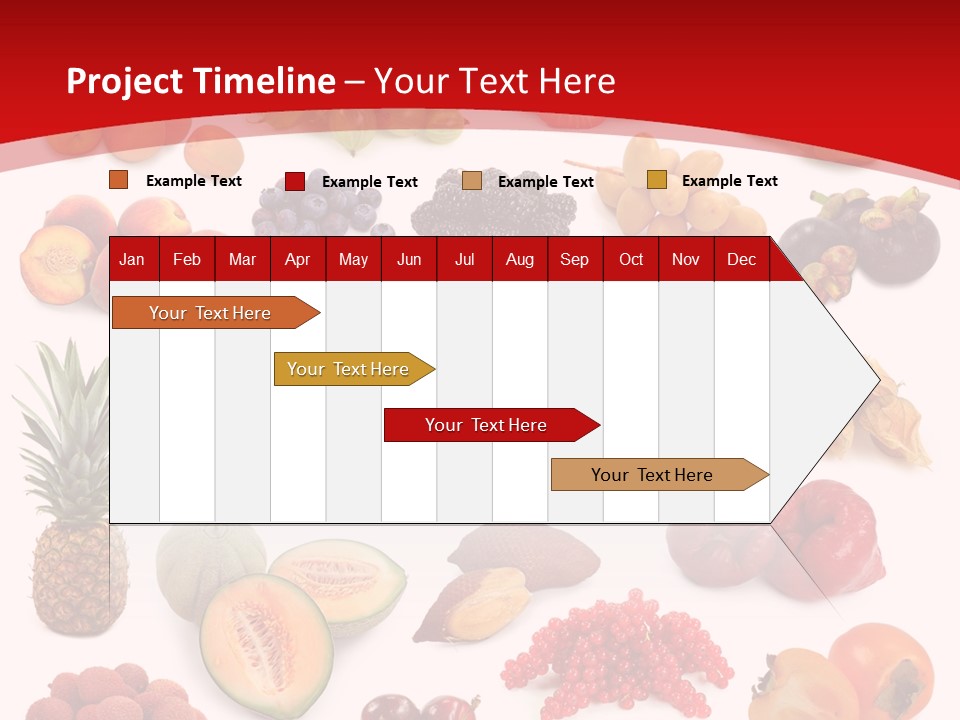 Project Timeline – Your Text Here

Example Text Example Text Example Text Example Text

| Jan | Feb | Mar | Apr | May | Jun | Jul | Aug | Sep | Oct | Nov | Dec |
|---|---|---|---|---|---|---|---|---|---|---|---|

Your Text Here

Your Text Here

Your Text Here

Your Text Here